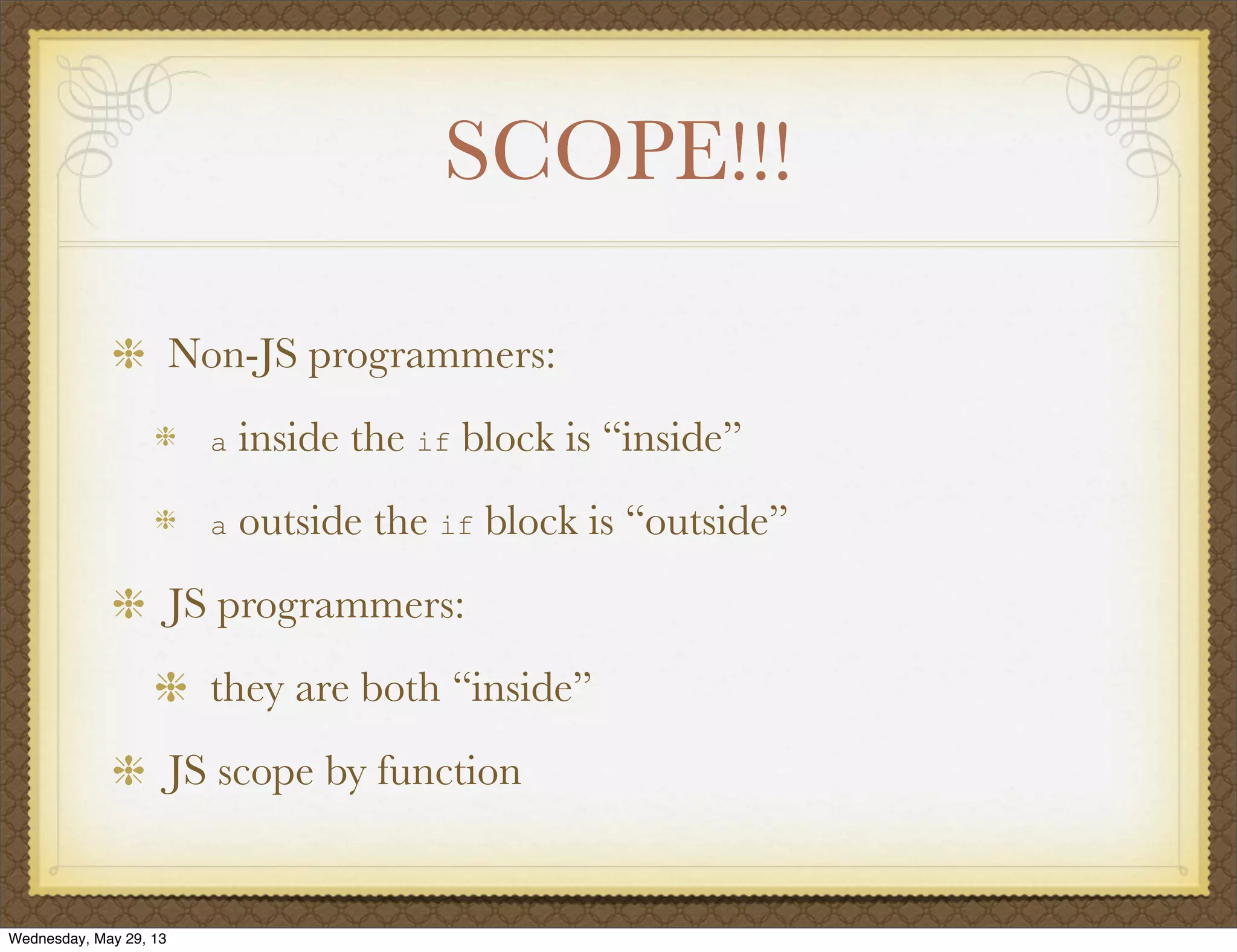 SCOPE!!!

Non-JS programmers:

a inside the if block is “inside”

a outside the if block is “outside”

JS programmers:

they are both “inside”

JS scope by function

Wednesday, May 29, 13